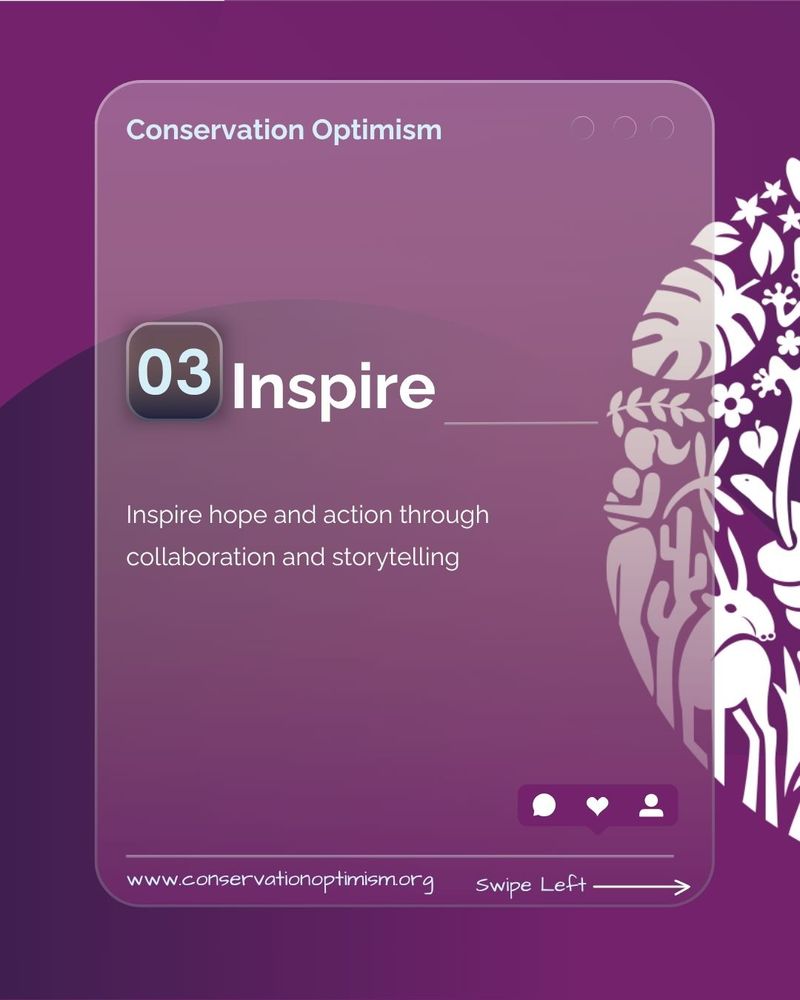 Conservation Optimism

03 Inspire

Inspire hope and action through collaboration and storytelling

www.conservationoptimism.org

Swipe Left